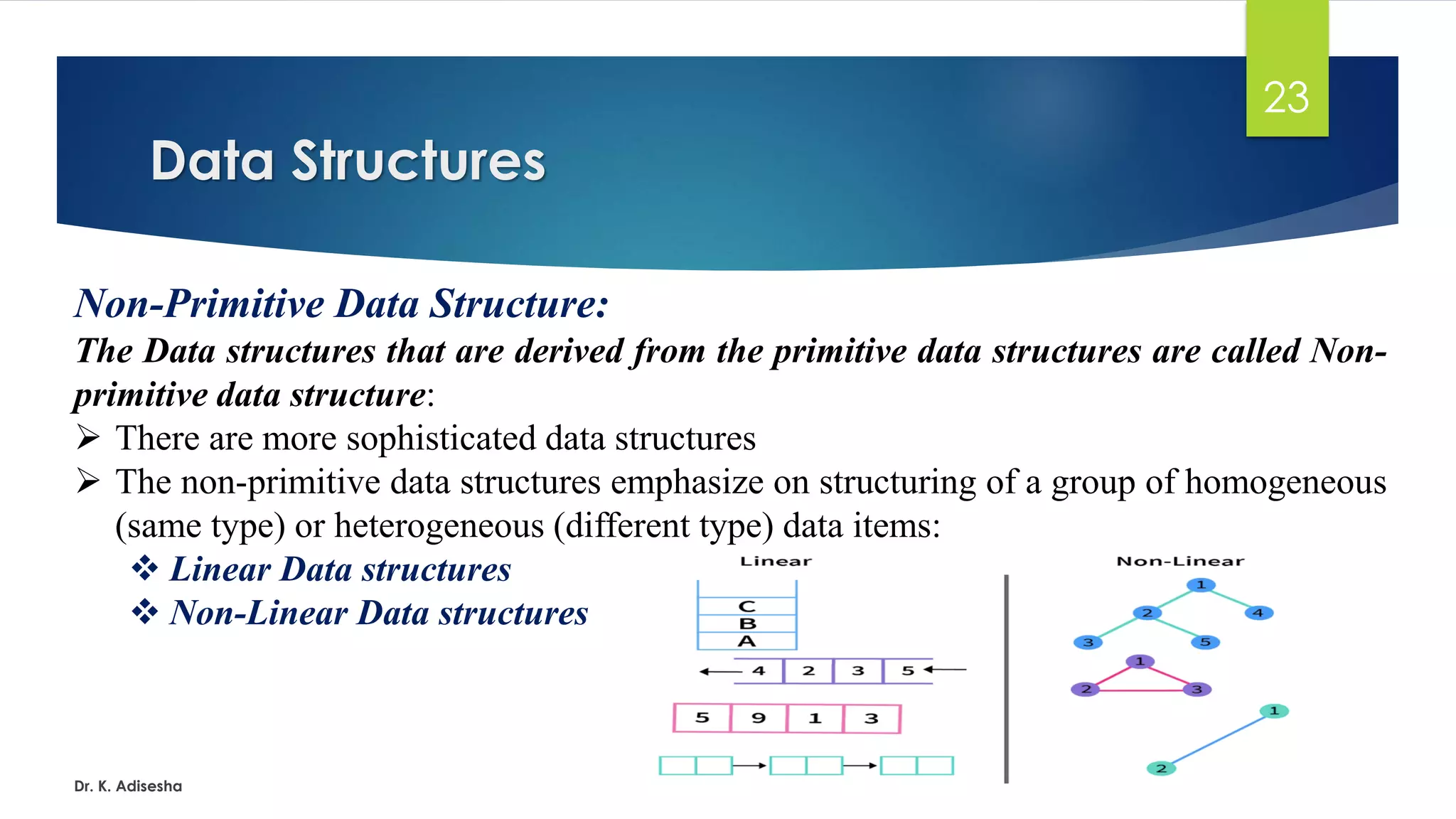 23

Data Structures

Non-Primitive Data Structure:

The Data structures that are derived from the primitive data structures are called Non-primitive data structure:

➢ There are more sophisticated data structures

➢ The non-primitive data structures emphasize on structuring of a group of homogeneous (same type) or heterogeneous (different type) data items:

❖ Linear Data structures

❖ Non-Linear Data structures

Linear

C
B
A

4 2 3 5

5 9 1 3

Non-Linear

1
2 4
3 5

1
2 3

1
2

Dr. K. Adisesha